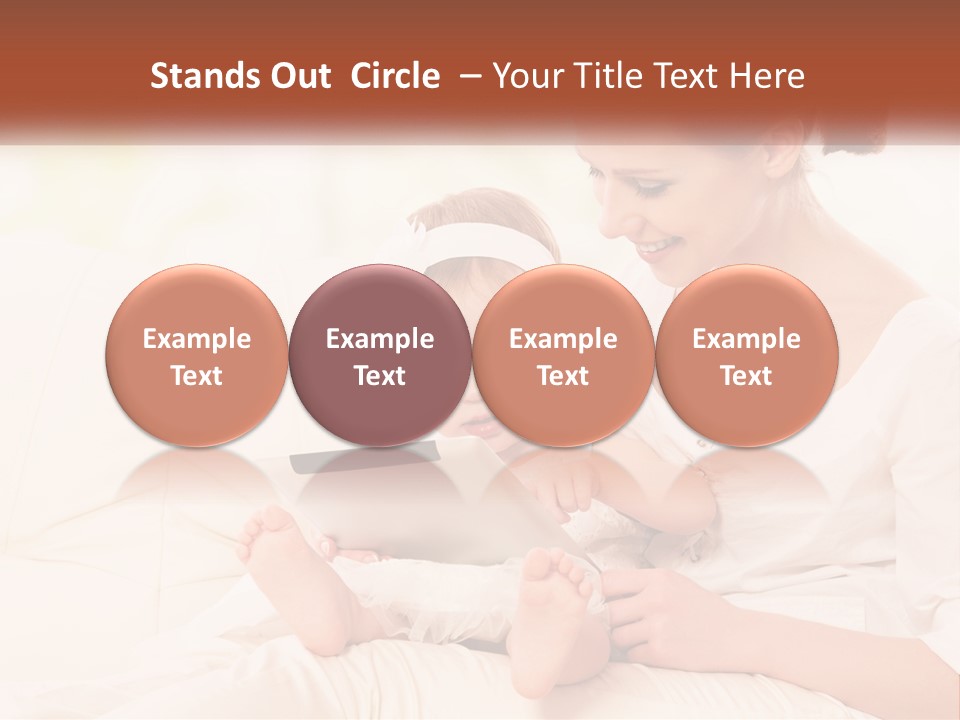 Stands Out Circle – Your Title Text Here

Example Text

Example Text

Example Text

Example Text